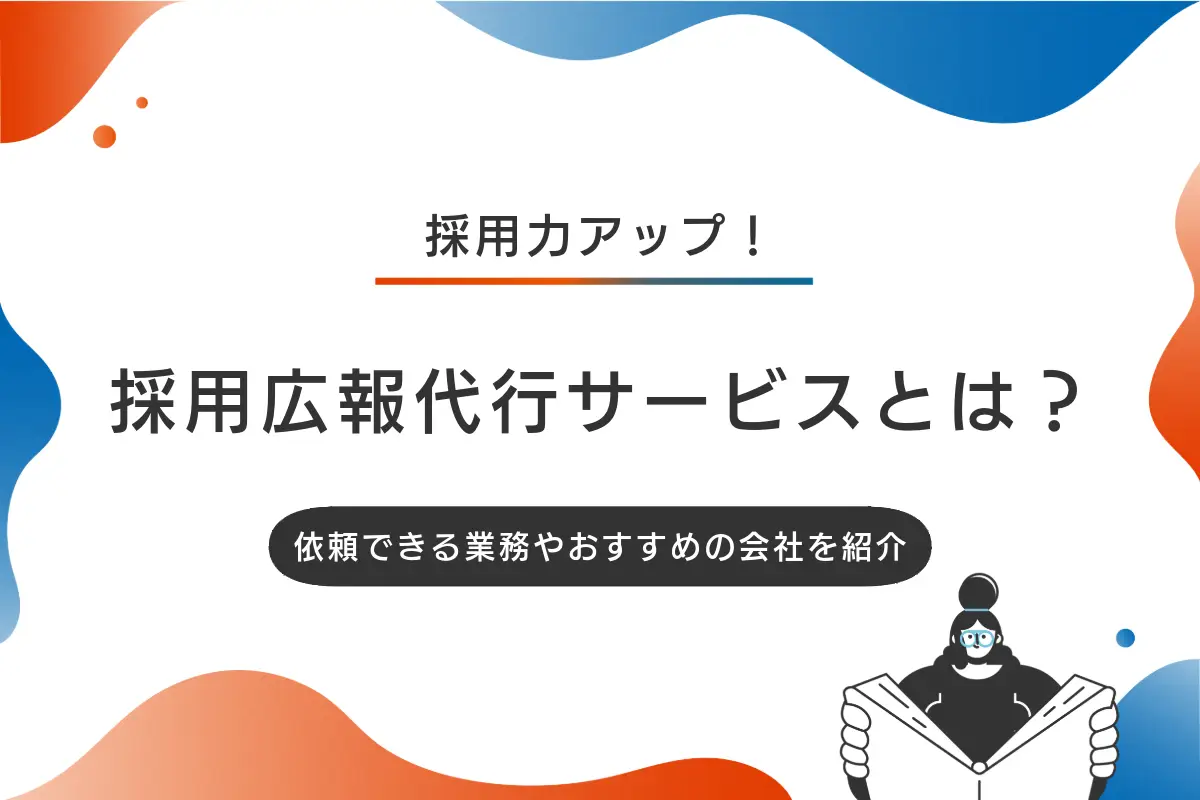 採用力アップ！

採用広報代行サービスとは？

依頼できる業務やおすすめの会社を紹介